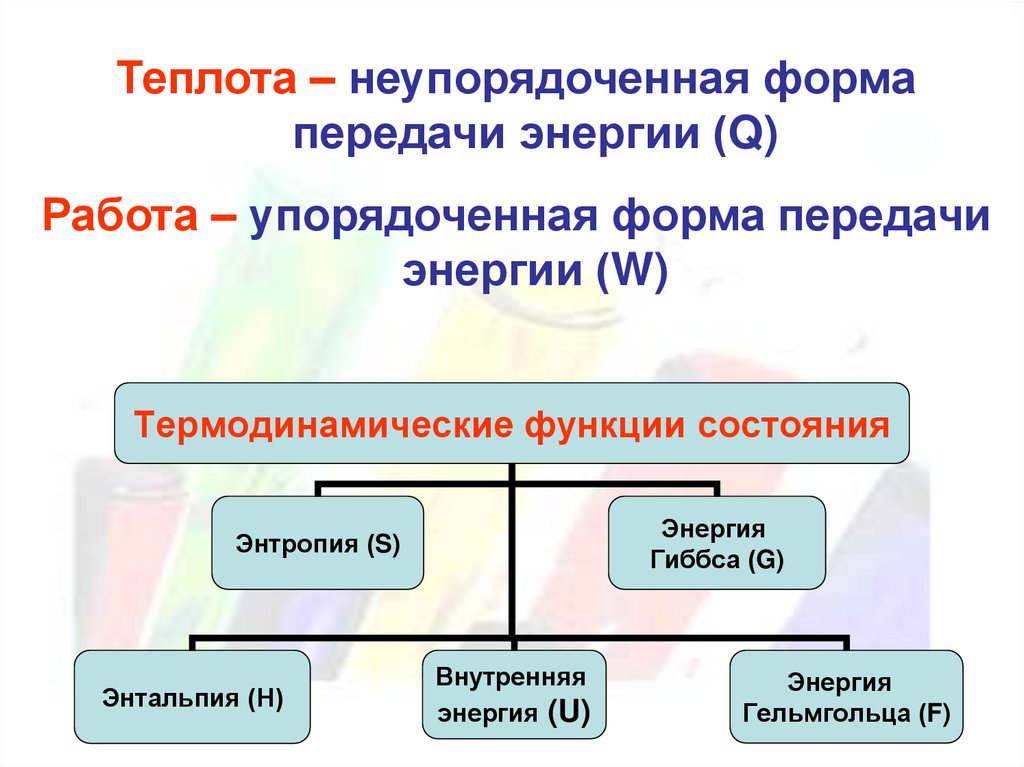 Теплота – неупорядоченная форма передачи энергии (Q)

Работа – упорядоченная форма передачи энергии (W)

Термодинамические функции состояния

Энтропия (S)

Энергия Гиббса (G)

Энтальпия (H)

Внутренняя энергия (U)

Энергия Гельмгольца (F)